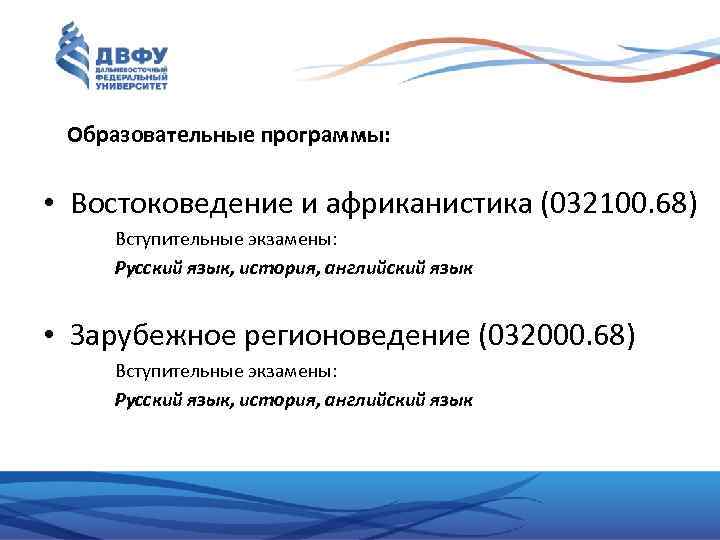 ДВФУ
ДАЛЬНЕВОСТОЧНЫЙ ФЕДЕРАЛЬНЫЙ УНИВЕРСИТЕТ

Образовательные программы:

• Востоковедение и африканистика (032100.68)
Вступительные экзамены:
Русский язык, история, английский язык

• Зарубежное регионоведение (032000.68)
Вступительные экзамены:
Русский язык, история, английский язык